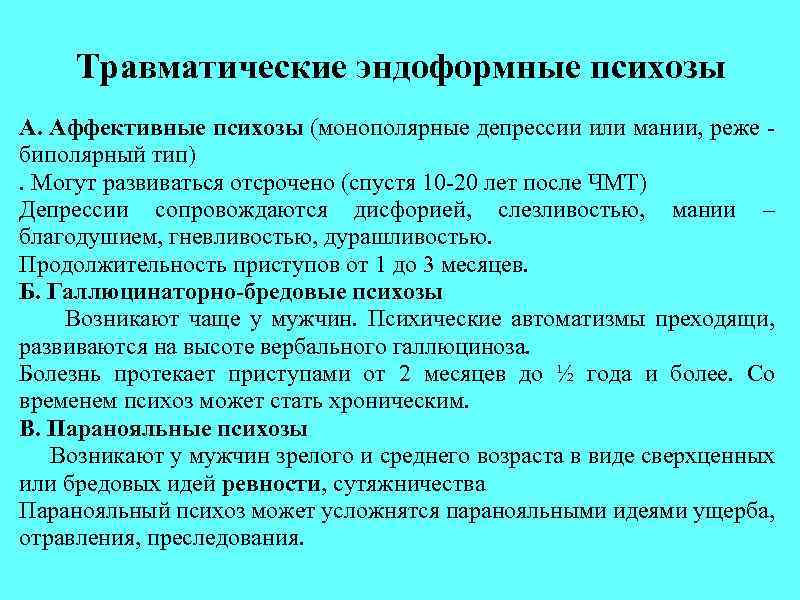 Травматические эндоформные психозы

А. Аффективные психозы (монополярные депрессии или мании, реже - биполярный тип)
. Могут развиваться отсрочено (спустя 10-20 лет после ЧМТ)
Депрессии сопровождаются дисфорией, слезливостью, мании – благодушием, гневливостью, дурашливостью.
Продолжительность приступов от 1 до 3 месяцев.
Б. Галлюцинаторно-бредовые психозы
Возникают чаще у мужчин. Психические автоматизмы преходящи, развиваются на высоте вербального галлюциноза.
Болезнь протекает приступами от 2 месяцев до ½ года и более. Со временем психоз может стать хроническим.
В. Паранояльные психозы
Возникают у мужчин зрелого и среднего возраста в виде сверхценных или бредовых идей ревности, сутяжничества
Паранояльный психоз может усложнятся паранояльными идеями ущерба, отравления, преследования.